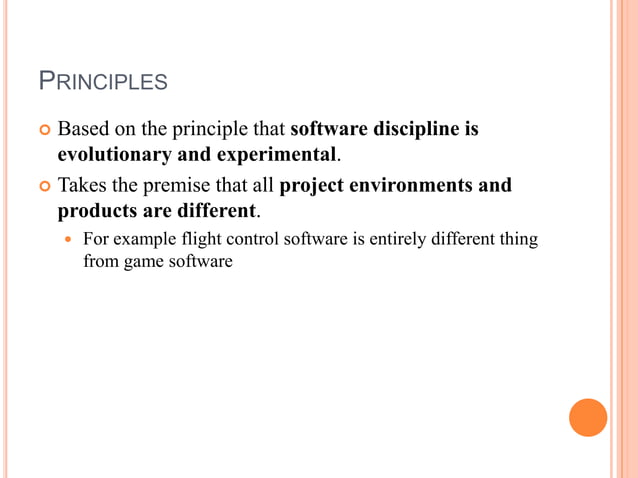 PRINCIPLES

Based on the principle that software discipline is evolutionary and experimental.

Takes the premise that all project environments and products are different.

For example flight control software is entirely different thing from game software